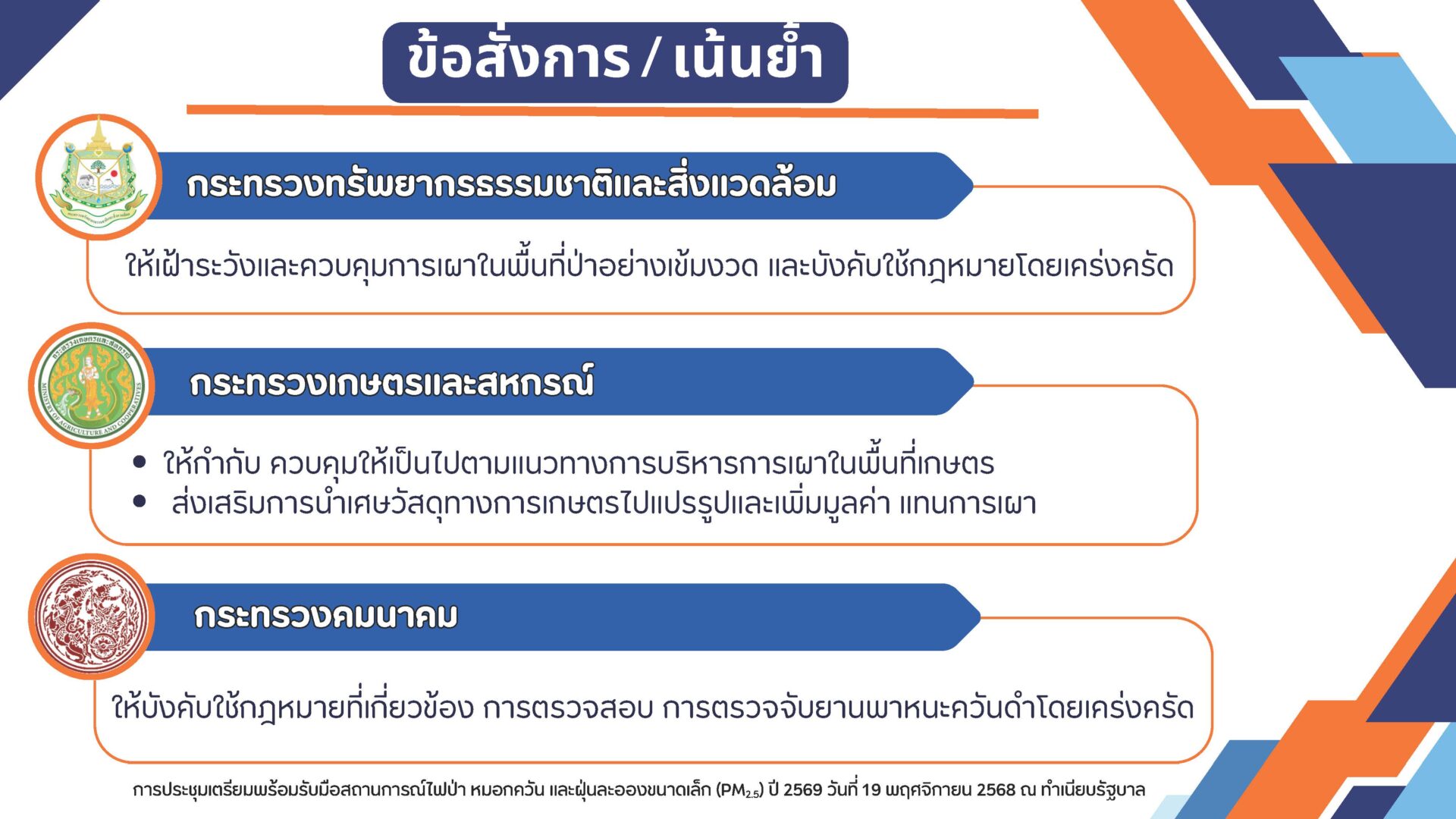 ข้อสั่งการ / เน้นย้ำ

กระทรวงทรัพยากรธรรมชาติและสิ่งแวดล้อม

ให้เฝ้าระวังและควบคุมการเผาในพื้นที่ป่าอย่างเข้มงวด และบังคับใช้กฎหมายโดยเคร่งครัด

MINISTRY OF AGRICULTURE AND COOPERATIVES

กระทรวงเกษตรและสหกรณ์

• ให้กำกับ ควบคุมให้เป็นไปตามแนวทางการบริหารการเผาในพื้นที่เกษตร
• ส่งเสริมการนำเศษวัสดุทางการเกษตรไปแปรรูปและเพิ่มมูลค่า แทนการเผา

กระทรวงคมนาคม

ให้บังคับใช้กฎหมายที่เกี่ยวข้อง การตรวจสอบ การตรวจจับยานพาหนะควันดำโดยเคร่งครัด

การประชุมเตรียมพร้อมรับมือสถานการณ์ไฟป่า หมอกควัน และฝุ่นละอองขนาดเล็ก ($PM_{2.5}$) ปี 2569 วันที่ 19 พฤศจิกายน 2568 ณ ทำเนียบรัฐบาล